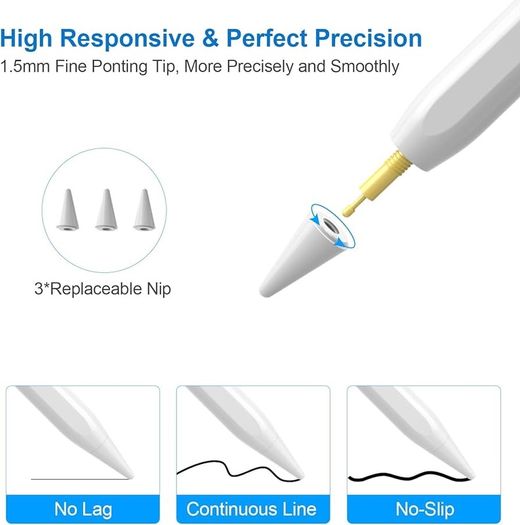 High Responsive & Perfect Precision

1.5mm Fine Ponting Tip, More Precisely and Smoothly

3*Replaceable Nip

No Lag

Continuous Line

No-Slip